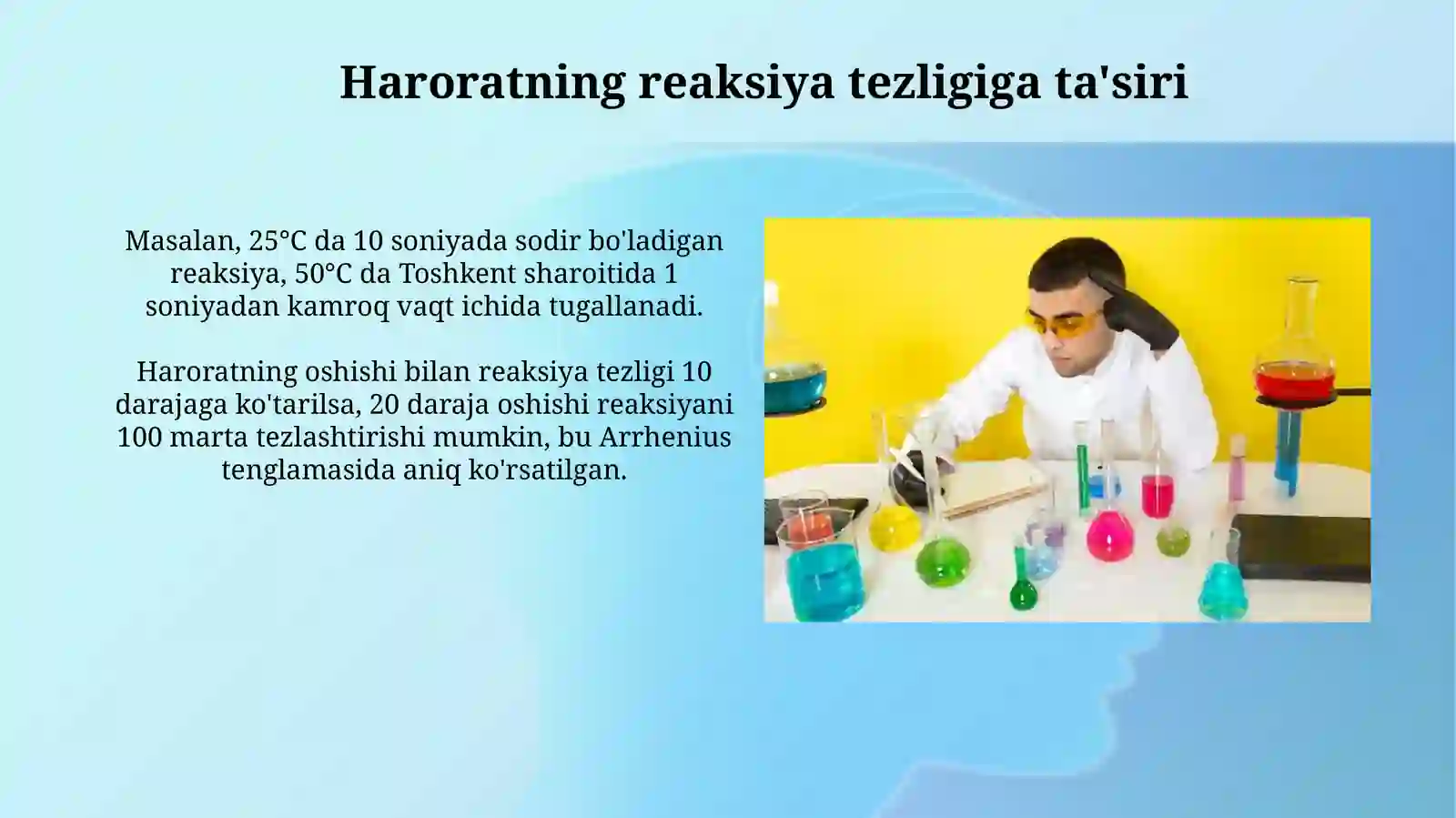 Haroratning reaksiya tezligiga ta'siri

Masalan, 25°C da 10 soniyada sodir bo'ladigan reaksiya, 50°C da Toshkent sharoitida 1 soniyadan kamroq vaqt ichida tugallanadi.

Haroratning oshishi bilan reaksiya tezligi 10 darajaga ko'tarilsa, 20 daraja oshishi reaksiyani 100 marta tezlashtirishi mumkin, bu Arrhenius tenglamasida aniq ko'rsatilgan.